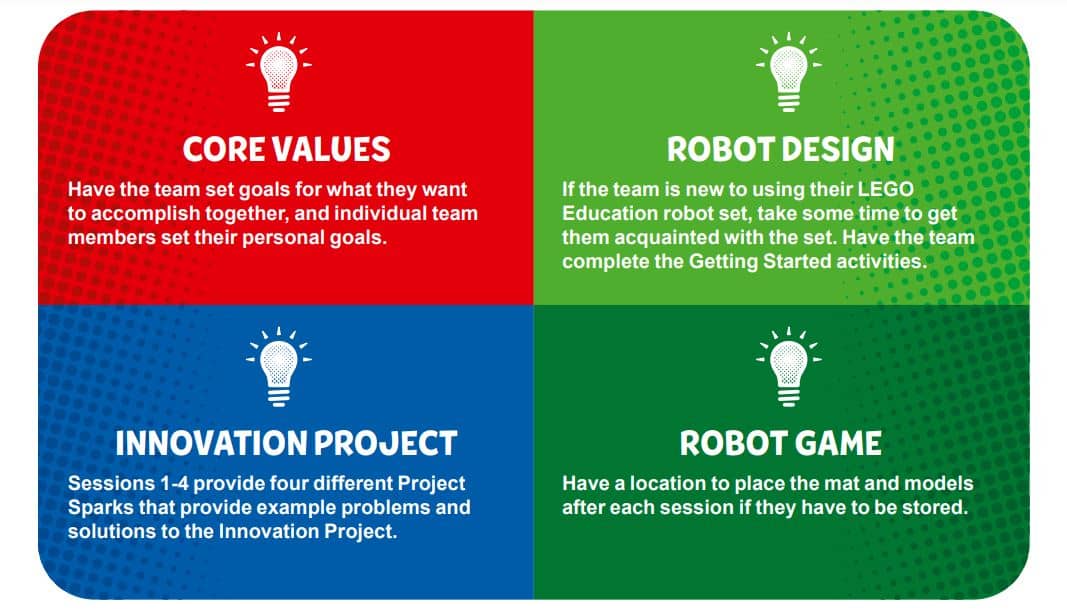 CORE VALUES

Have the team set goals for what they want to accomplish together, and individual team members set their personal goals.

ROBOT DESIGN

If the team is new to using their LEGO Education robot set, take some time to get them acquainted with the set. Have the team complete the Getting Started activities.

INNOVATION PROJECT

Sessions 1-4 provide four different Project Sparks that provide example problems and solutions to the Innovation Project.

ROBOT GAME

Have a location to place the mat and models after each session if they have to be stored.